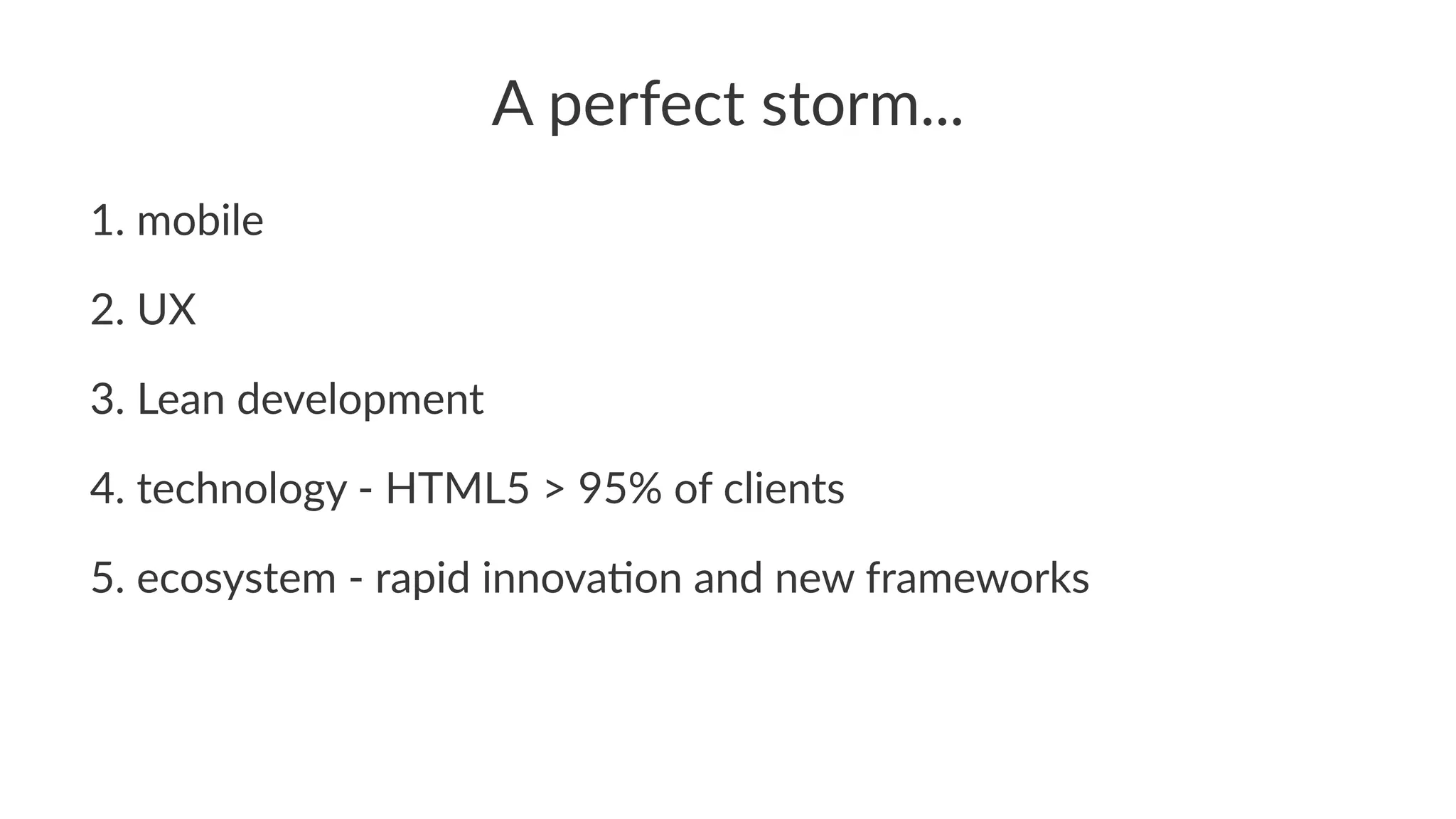 A perfect storm...

1. mobile

2. UX

3. Lean development

4. technology - HTML5 > 95% of clients

5. ecosystem - rapid innovation and new frameworks